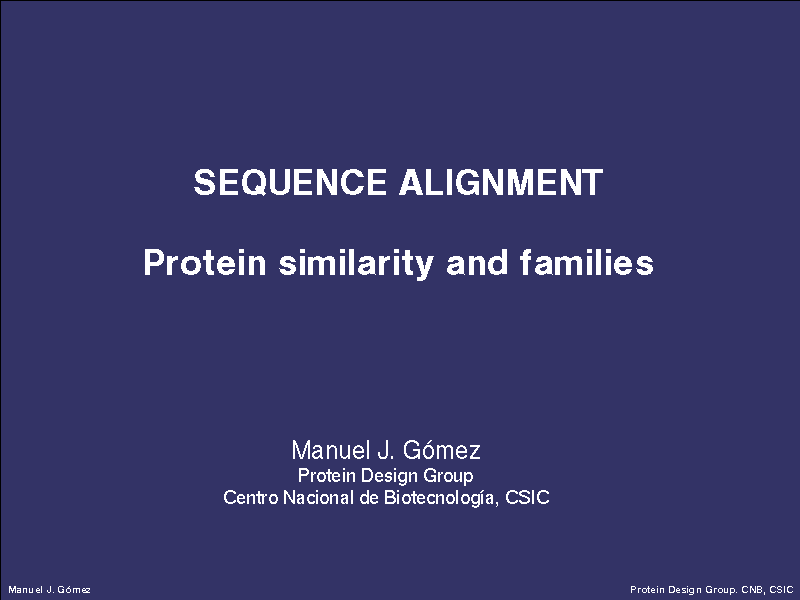 SEQUENCE ALIGNMENT

Protein similarity and families

Manuel J. Gómez
Protein Design Group
Centro Nacional de Biotecnología, CSIC

Manuel J. Gómez

Protein Design Group. CNB, CSIC